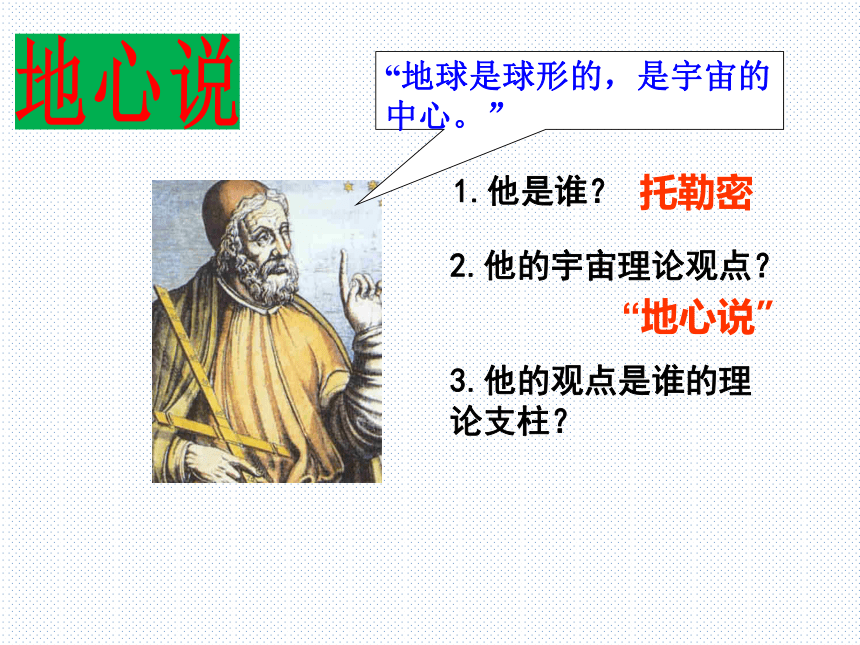 地心说

“地球是球形的，是宇宙的中心。”

1.他是谁？ 托勒密

2.他的宇宙理论观点？

“地心说”

3.他的观点是谁的理论支柱？